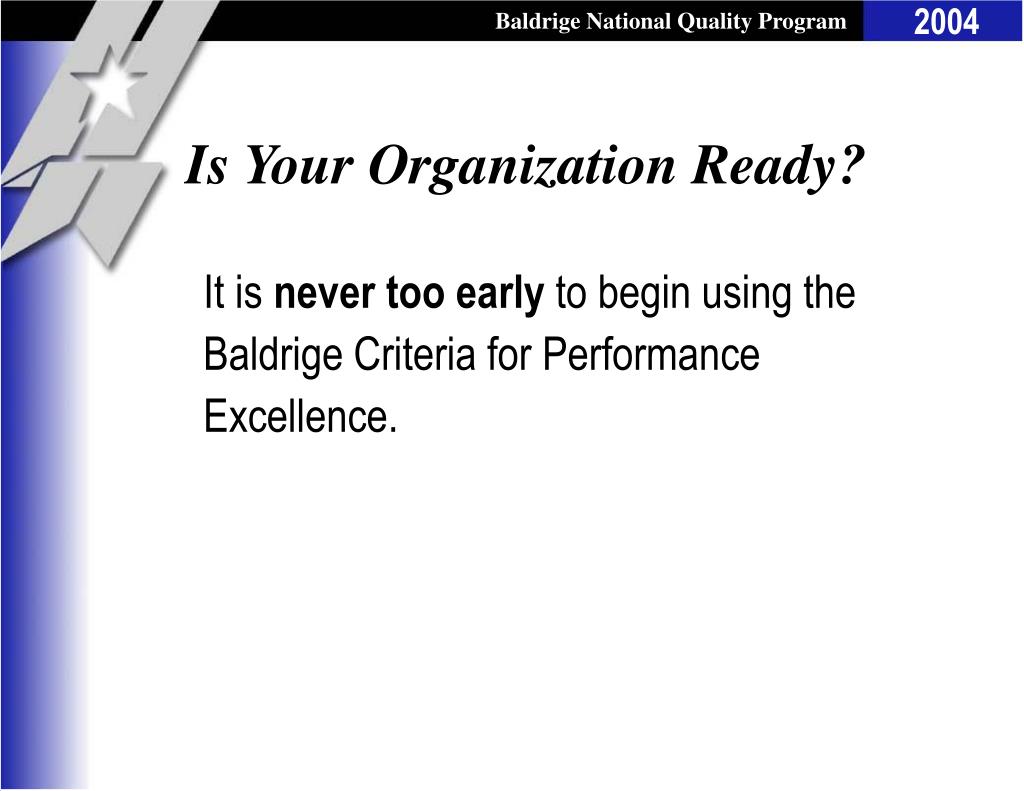 Baldrige National Quality Program

2004

Is Your Organization Ready?

It is never too early to begin using the Baldrige Criteria for Performance Excellence.